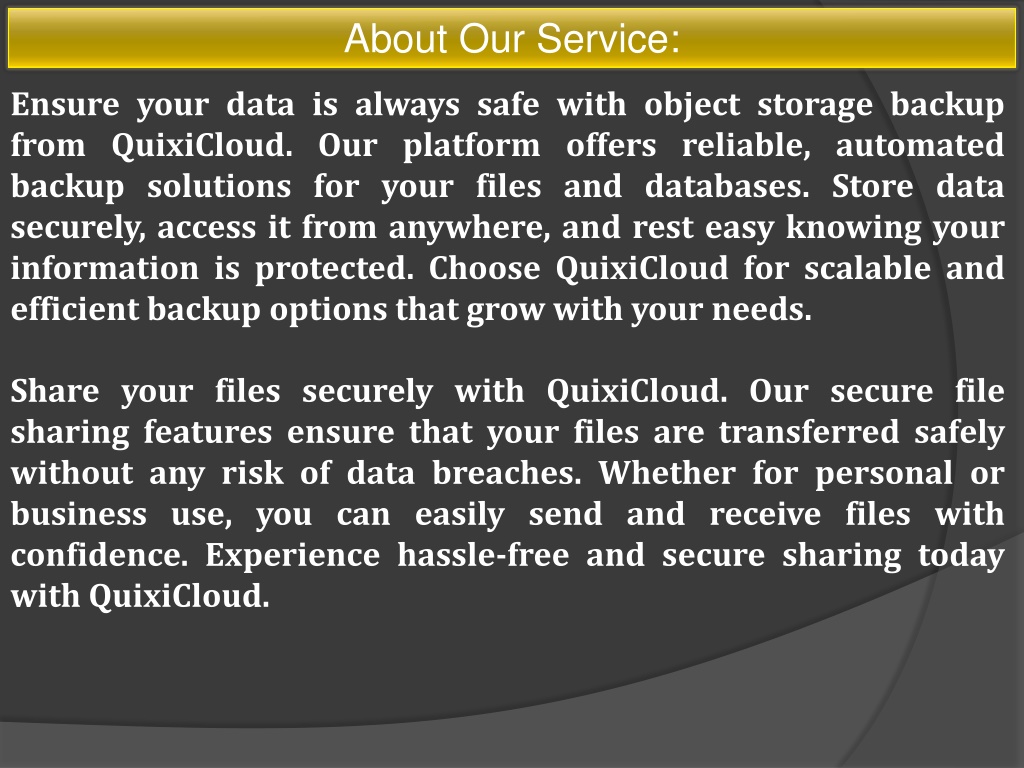 About Our Service:

Ensure your data is always safe with object storage backup from QuixiCloud. Our platform offers reliable, automated backup solutions for your files and databases. Store data securely, access it from anywhere, and rest easy knowing your information is protected. Choose QuixiCloud for scalable and efficient backup options that grow with your needs.

Share your files securely with QuixiCloud. Our secure file sharing features ensure that your files are transferred safely without any risk of data breaches. Whether for personal or business use, you can easily send and receive files with confidence. Experience hassle-free and secure sharing today with QuixiCloud.